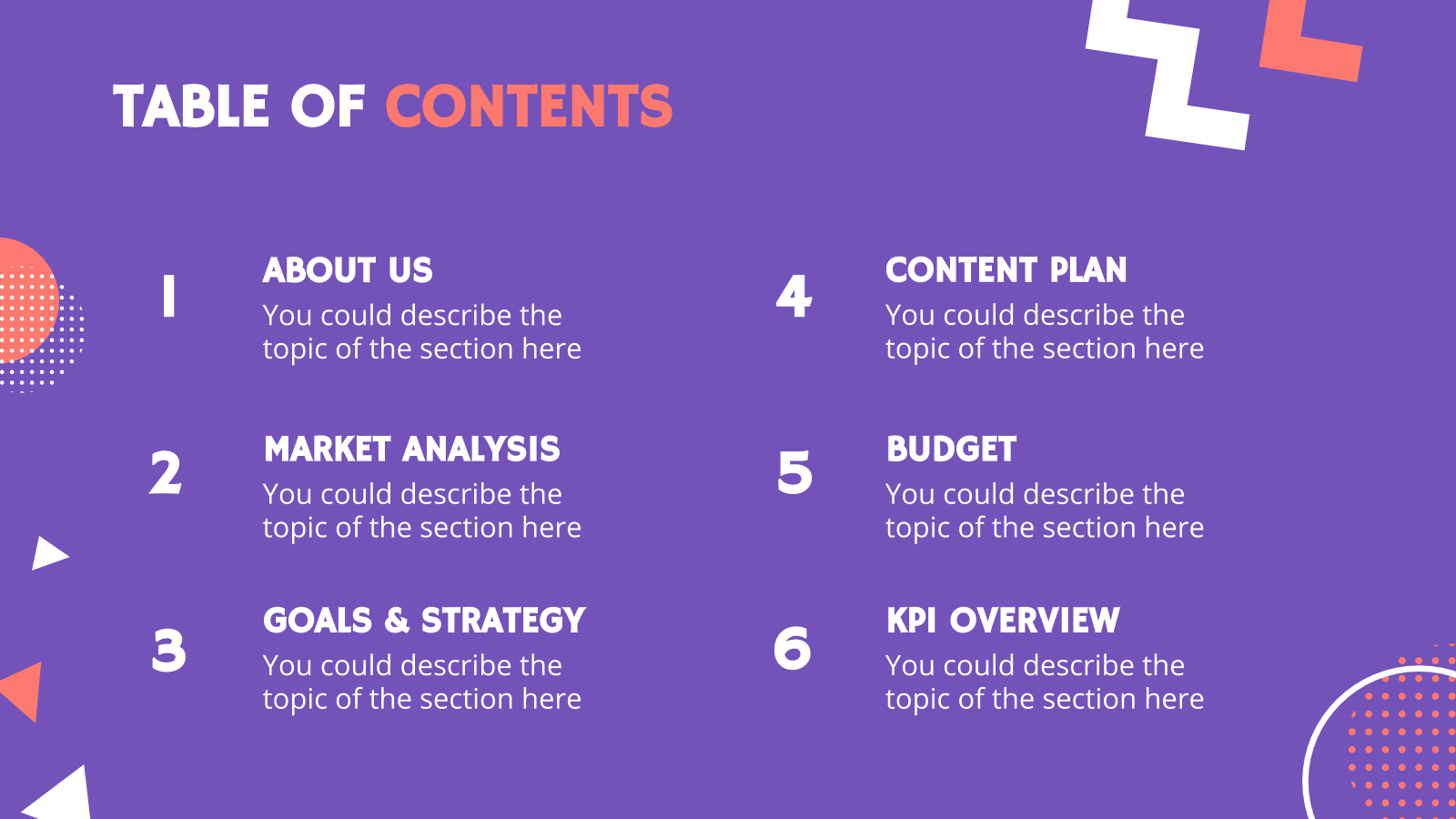 TABLE OF CONTENTS

1
ABOUT US
You could describe the topic of the section here

2
MARKET ANALYSIS
You could describe the topic of the section here

3
GOALS & STRATEGY
You could describe the topic of the section here

4
CONTENT PLAN
You could describe the topic of the section here

5
BUDGET
You could describe the topic of the section here

6
KPI OVERVIEW
You could describe the topic of the section here